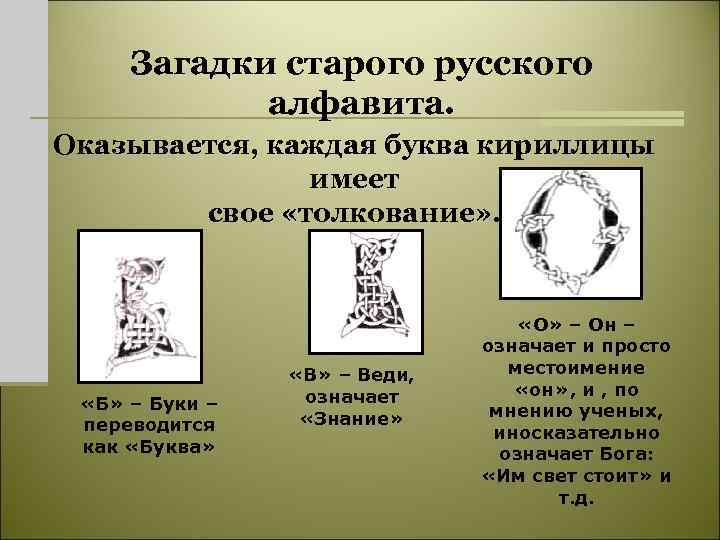 Загадки старого русского алфавита.

Оказывается, каждая буква кириллицы имеет свое «толкование».

«Б» – Буки – переводится как «Буква»

«В» – Веди, означает «Знание»

«О» – Он – означает и просто местоимение «он», и , по мнению ученых, иносказательно означает Бога: «Им свет стоит» и т.д.